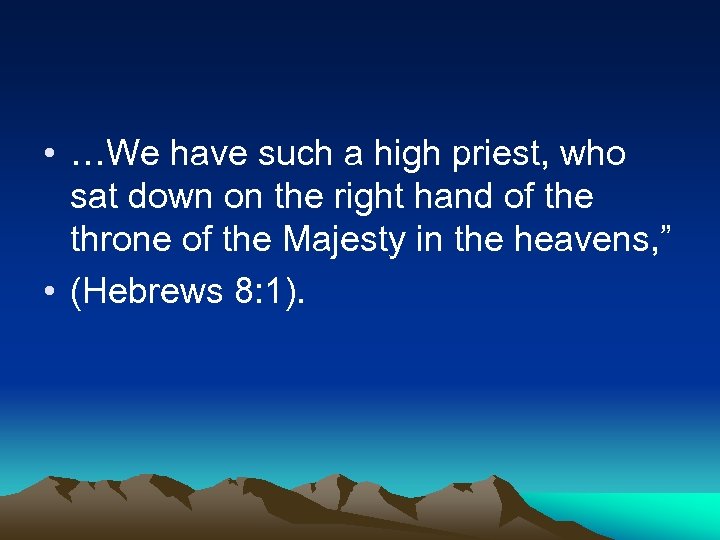 • …We have such a high priest, who sat down on the right hand of the throne of the Majesty in the heavens,”
• (Hebrews 8:1).